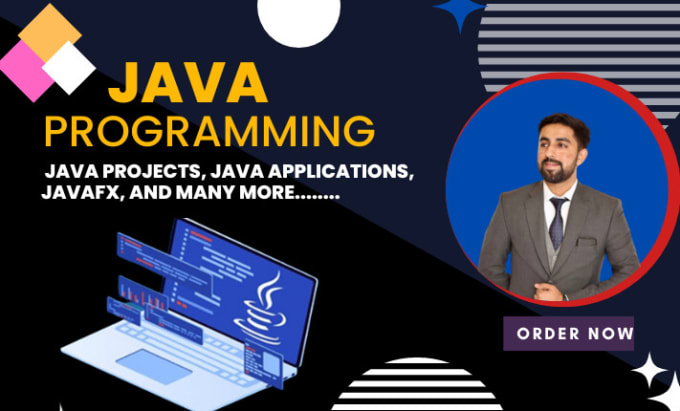 JAVA
PROGRAMMING
JAVA PROJECTS, JAVA APPLICATIONS, JAVAFX, AND MANY MORE........

ORDER NOW